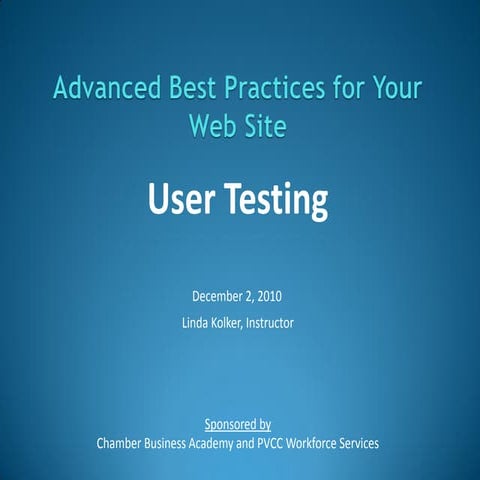 Advanced Best Practices for Your Web Site

User Testing

December 2, 2010

Linda Kolker, Instructor

Sponsored by
Chamber Business Academy and PVCC Workforce Services